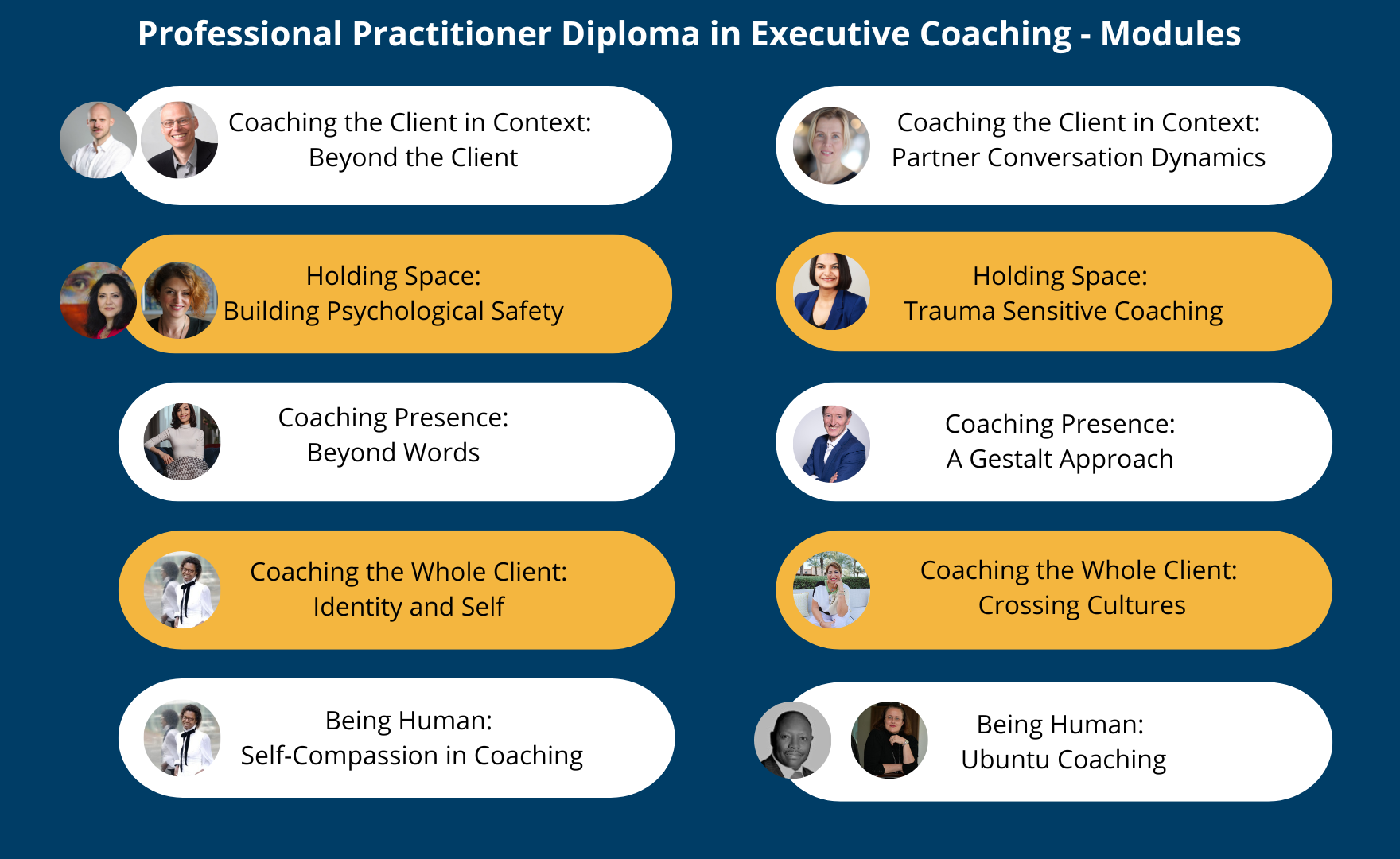 Professional Practitioner Diploma in Executive Coaching - Modules

Coaching the Client in Context:
Beyond the Client

Holding Space:
Building Psychological Safety

Coaching Presence:
Beyond Words

Coaching the Whole Client:
Identity and Self

Being Human:
Self-Compassion in Coaching

Coaching the Client in Context:
Partner Conversation Dynamics

Holding Space:
Trauma Sensitive Coaching

Coaching Presence:
A Gestalt Approach

Coaching the Whole Client:
Crossing Cultures

Being Human:
Ubuntu Coaching